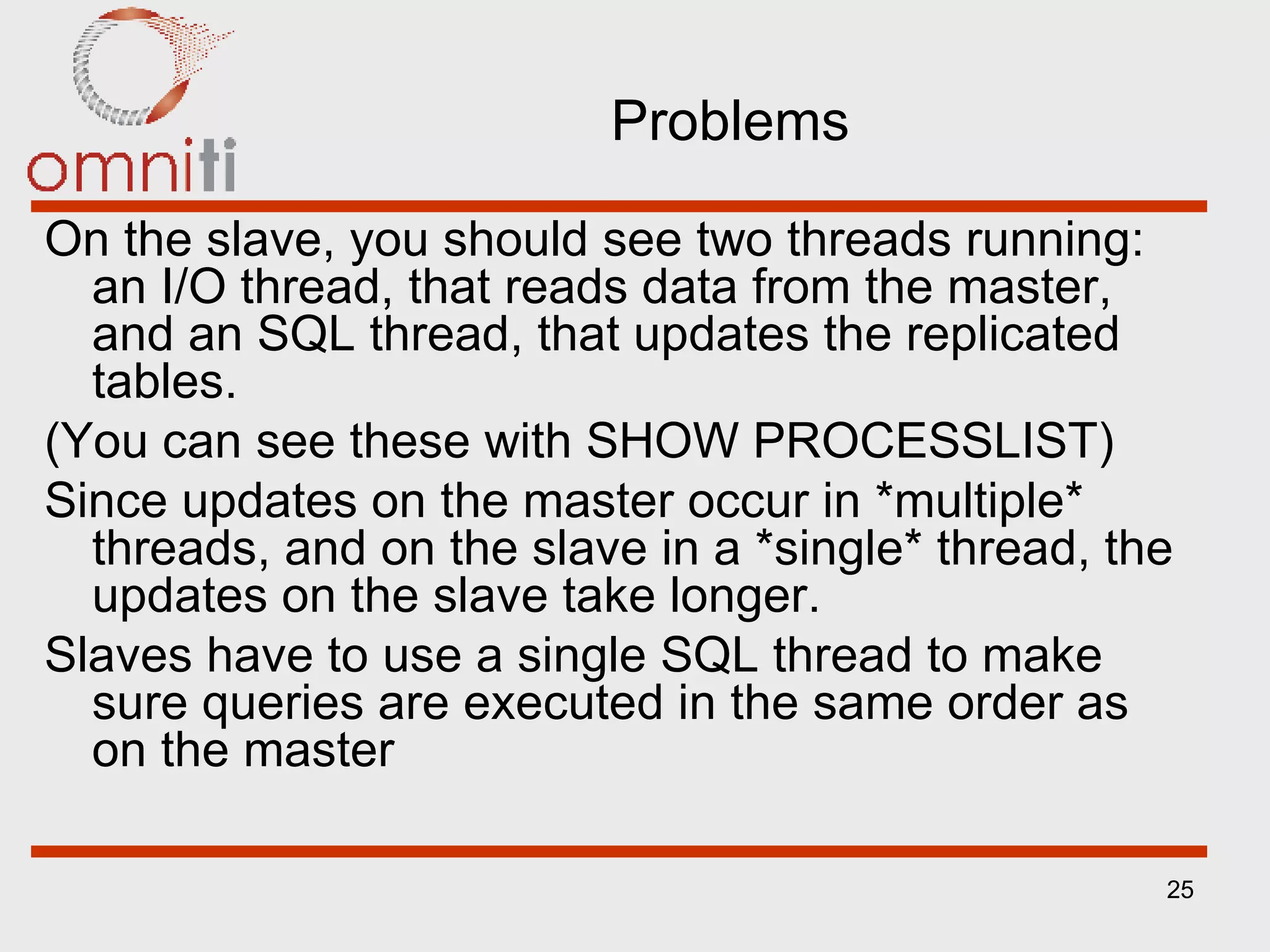 omniti

Problems

On the slave, you should see two threads running: an I/O thread, that reads data from the master, and an SQL thread, that updates the replicated tables.

(You can see these with SHOW PROCESSLIST)

Since updates on the master occur in *multiple* threads, and on the slave in a *single* thread, the updates on the slave take longer.

Slaves have to use a single SQL thread to make sure queries are executed in the same order as on the master

25